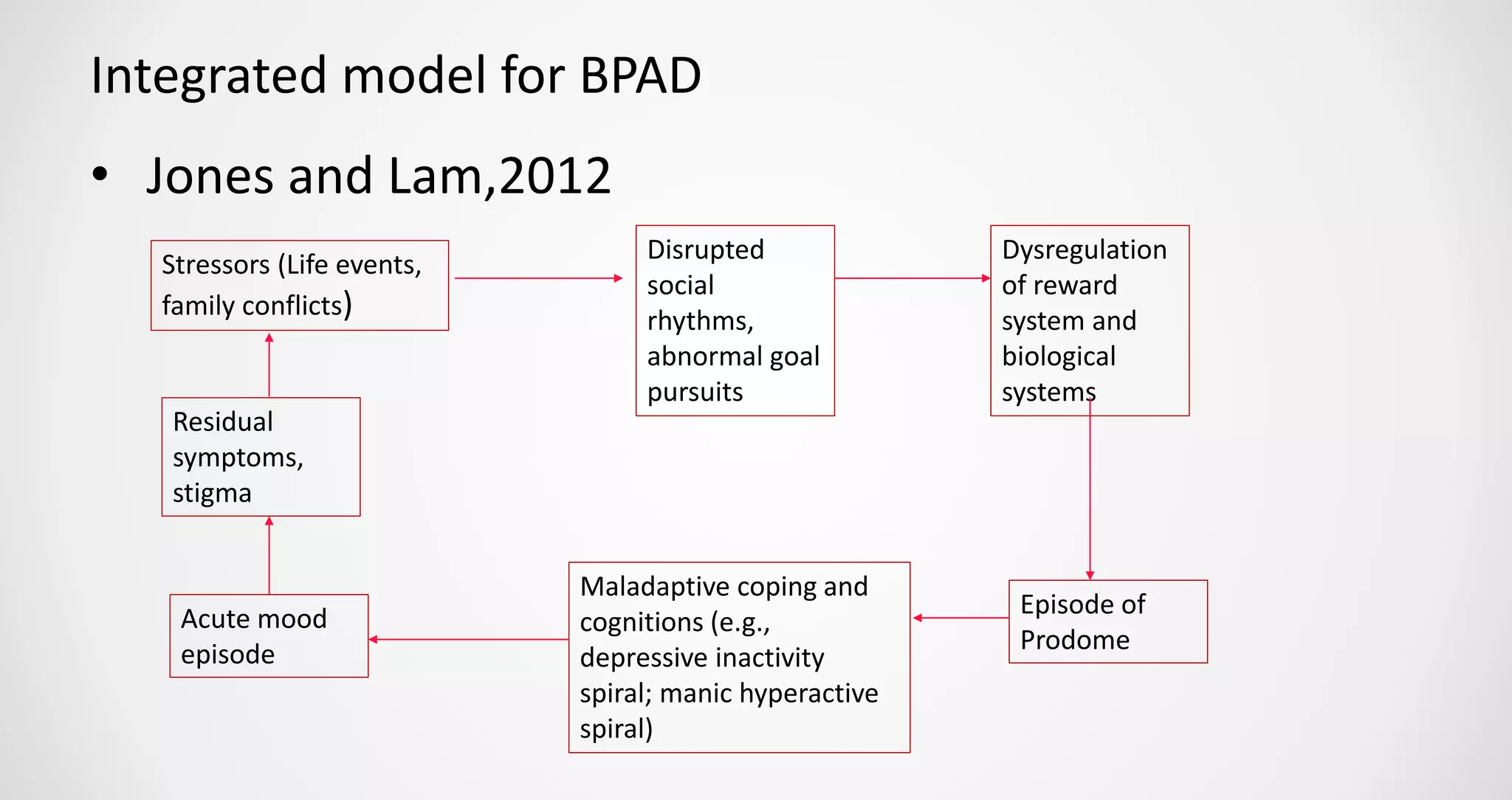 Integrated model for BPAD

• Jones and Lam,2012

Stressors (Life events, family conflicts)

Disrupted social rhythms, abnormal goal pursuits

Dysregulation of reward system and biological systems

Episode of Prodome

Maladaptive coping and cognitions (e.g., depressive inactivity spiral; manic hyperactive spiral)

Acute mood episode

Residual symptoms, stigma